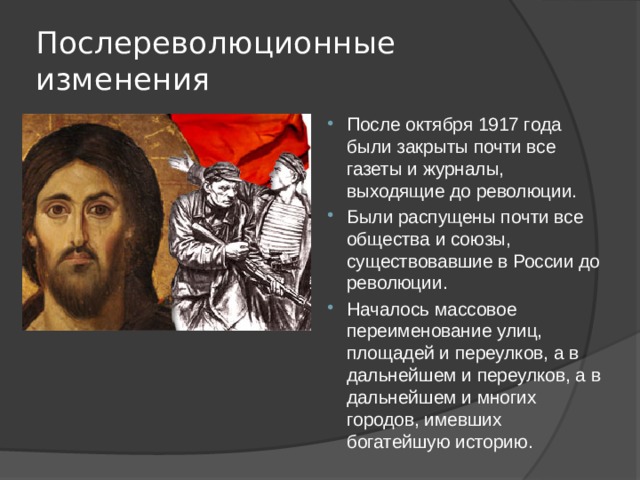 Послереволюционные изменения

• После октября 1917 года были закрыты почти все газеты и журналы, выходящие до революции.
• Были распущены почти все общества и союзы, существовавшие в России до революции.
• Началось массовое переименование улиц, площадей и переулков, а в дальнейшем и переулков, а в дальнейшем и многих городов, имевших богатейшую историю.